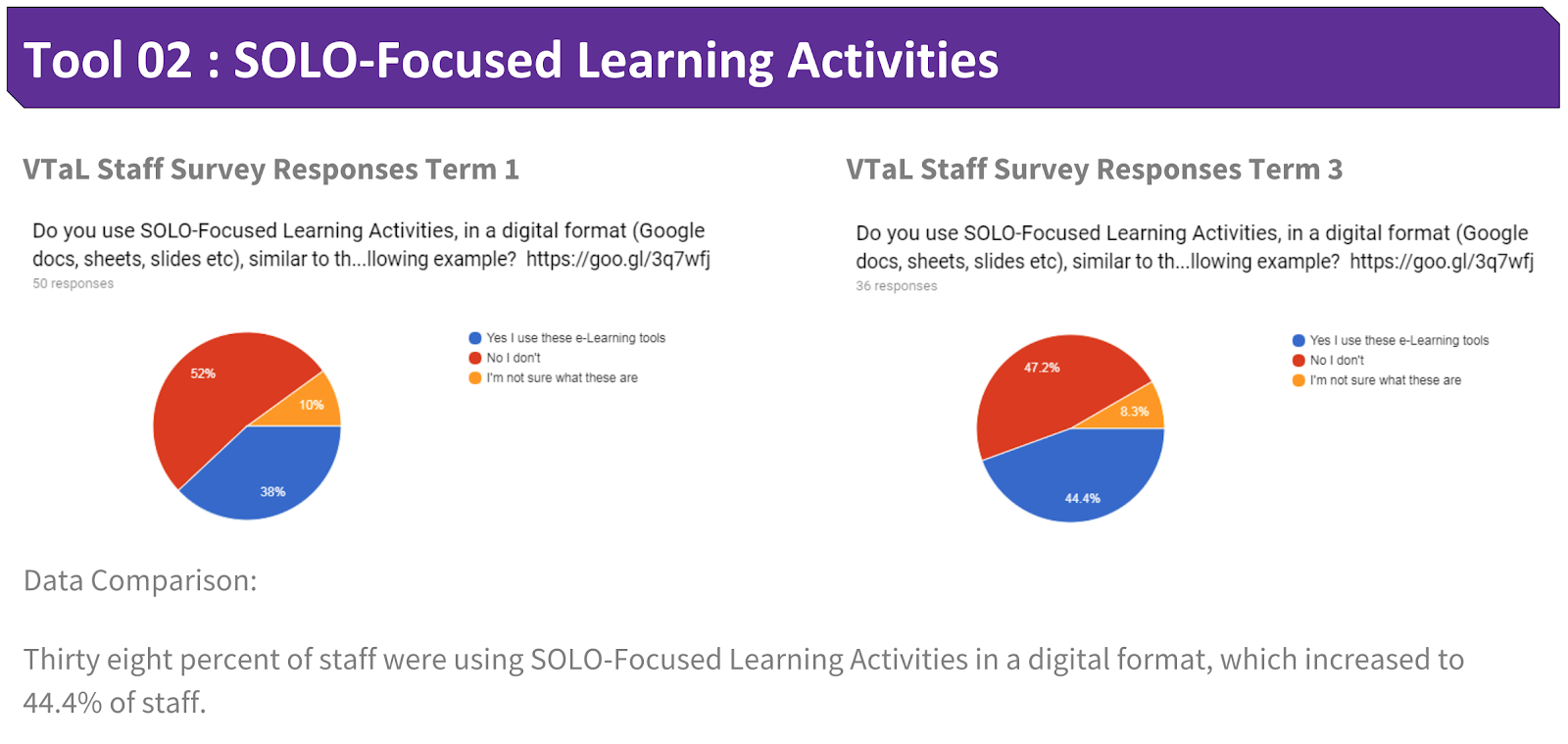 Tool 02 : SOLO-Focused Learning Activities

VTaL Staff Survey Responses Term 1

Do you use SOLO-Focused Learning Activities, in a digital format (Google docs, sheets, slides etc), similar to th...llowing example? https://goo.gl/3q7wfj
50 responses

52%
10%
38%

Yes I use these e-Learning tools
No I don't
I'm not sure what these are

VTaL Staff Survey Responses Term 3

Do you use SOLO-Focused Learning Activities, in a digital format (Google docs, sheets, slides etc), similar to th...llowing example? https://goo.gl/3q7wfj
36 responses

47.2%
8.3%
44.4%

Yes I use these e-Learning tools
No I don't
I'm not sure what these are

Data Comparison:

Thirty eight percent of staff were using SOLO-Focused Learning Activities in a digital format, which increased to 44.4% of staff.